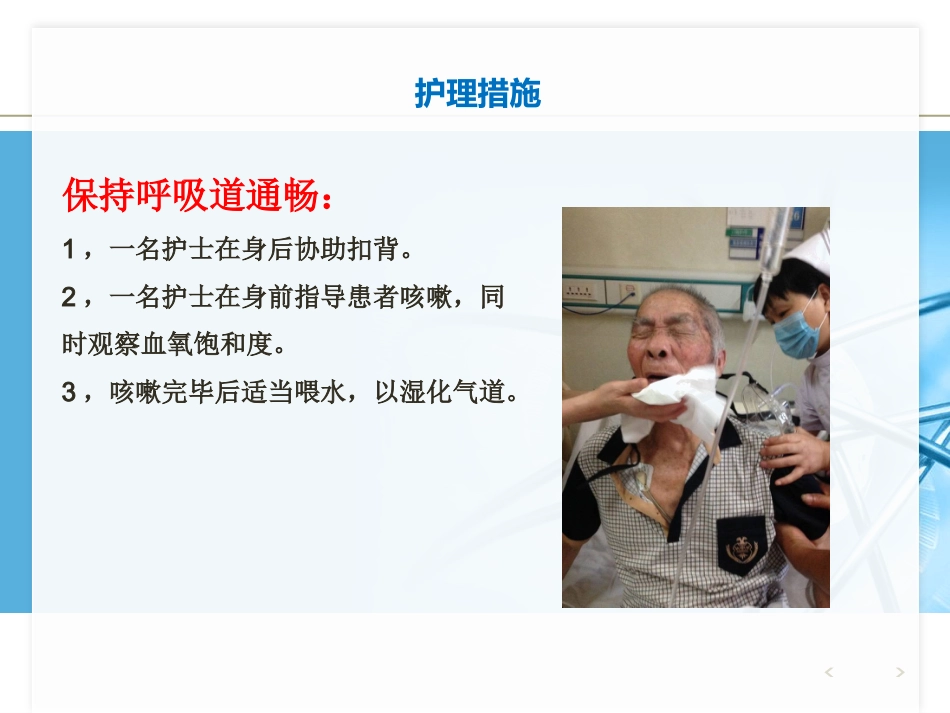 护理措施

保持呼吸道通畅：

1，一名护士在身后协助扣背。

2，一名护士在身前指导患者咳嗽，同时观察血氧饱和度。

3，咳嗽完毕后适当喂水，以湿化气道。

< >